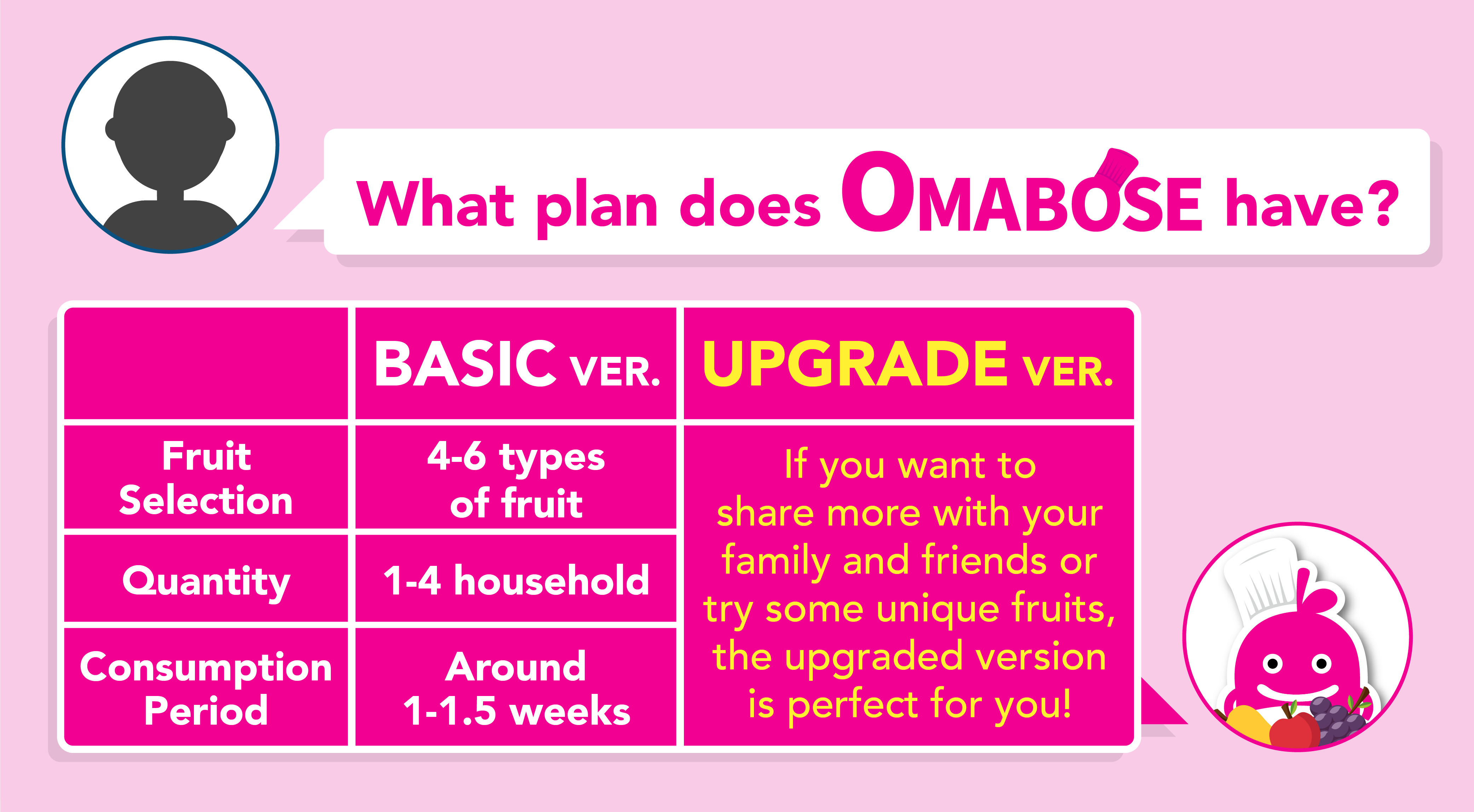 What plan does OMABOSE have?

| | BASIC VER. | UPGRADE VER. |
|---|---|---|
| Fruit Selection | 4-6 types of fruit | If you want to share more with your family and friends or try some unique fruits, the upgraded version is perfect for you! |
| Quantity | 1-4 household | |
| Consumption Period | Around 1-1.5 weeks | |